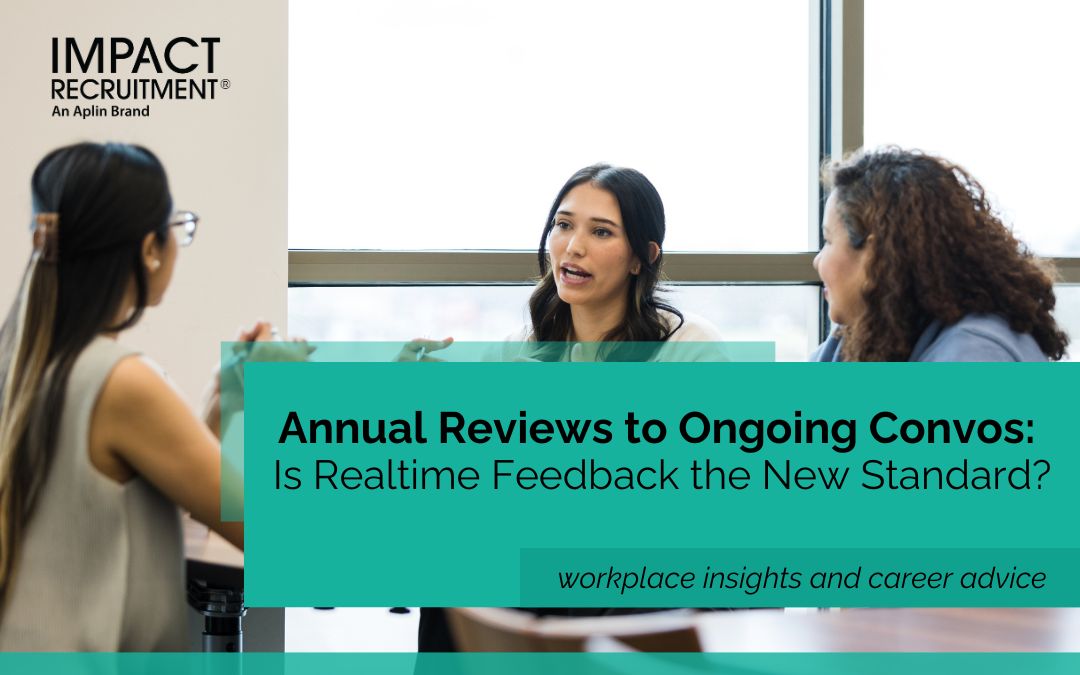 IMPACT RECRUITMENT®
An Aplin Brand

Annual Reviews to Ongoing Convos: Is Realtime Feedback the New Standard?

workplace insights and career advice